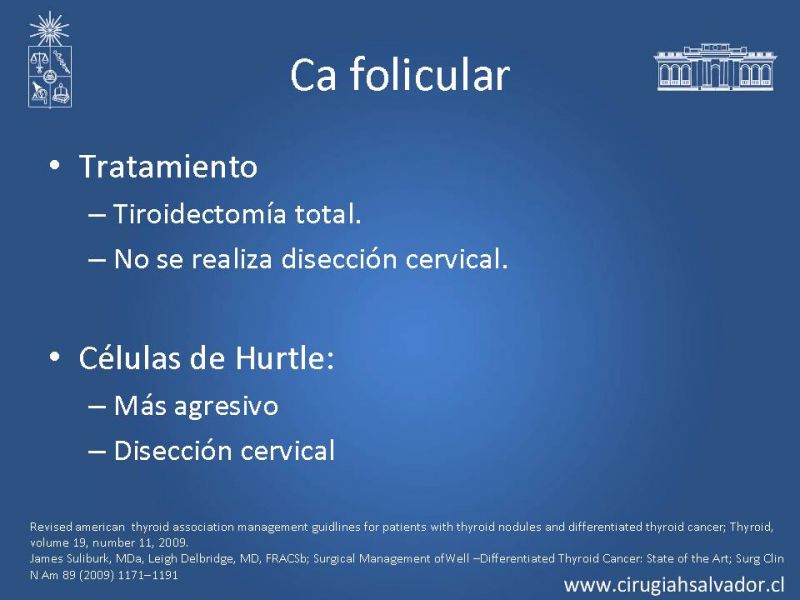 Ca folicular

• Tratamiento
– Tiroidectomía total.
– No se realiza disección cervical.

• Células de Hurtle:
– Más agresivo
– Disección cervical

Revised american thyroid association management guidlines for patients with thyroid nodules and differentiated thyroid cancer; Thyroid, volume 19, number 11, 2009.
James Suliburk, MDa, Leigh Delbridge, MD, FRACSb; Surgical Management ofWell –Differentiated Thyroid Cancer: State of the Art; Surg Clin N Am 89 (2009) 1171–1191

www.cirugiahsalvador.cl